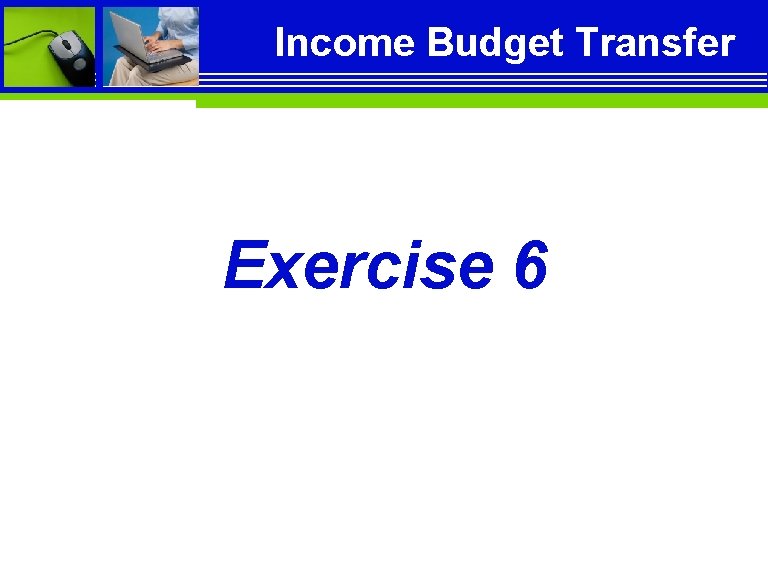 Income Budget Transfer

Exercise 6